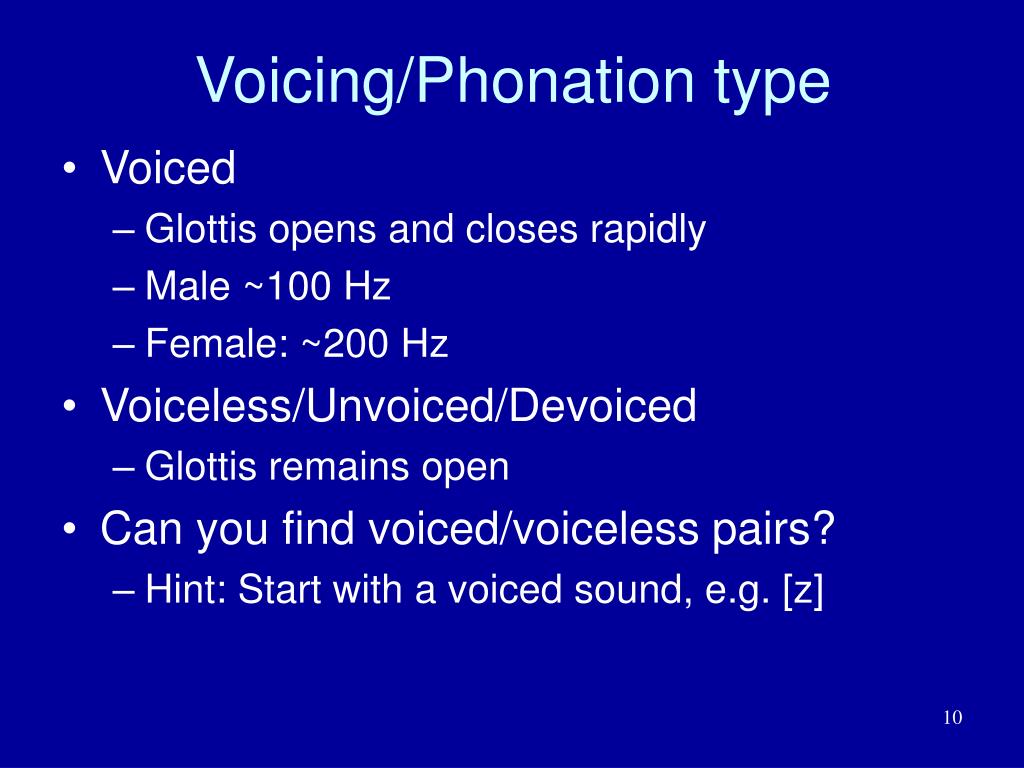 Voicing/Phonation type

• Voiced
– Glottis opens and closes rapidly
– Male ~100 Hz
– Female: ~200 Hz
• Voiceless/Unvoiced/Devoiced
– Glottis remains open
• Can you find voiced/voiceless pairs?
– Hint: Start with a voiced sound, e.g. [z]

10